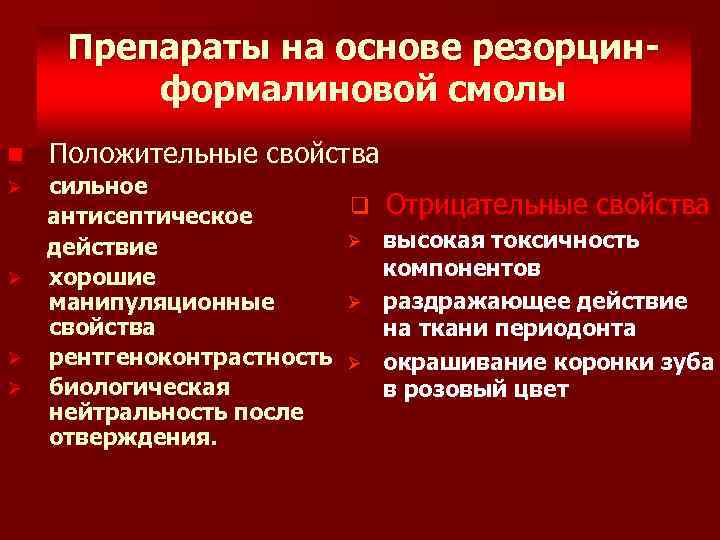 Препараты на основе резорцин-формалиновой смолы

Положительные свойства
сильное антисептическое действие
хорошие манипуляционные свойства
рентгеноконтрастность
биологическая нейтральность после отверждения.

Отрицательные свойства
высокая токсичность компонентов
раздражающее действие на ткани периодонта
окрашивание коронки зуба в розовый цвет